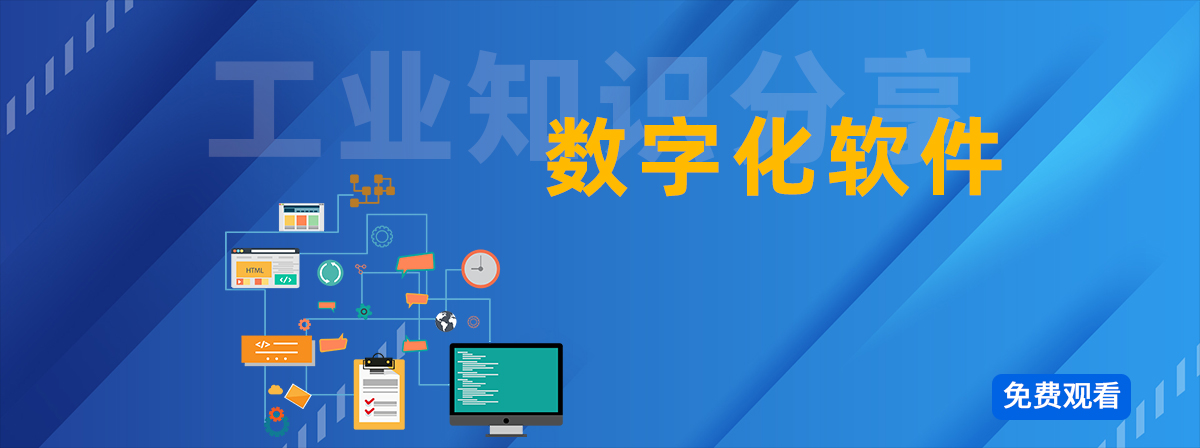 工业知识分享
数字化软件
HTML
</>
</>
免费观看